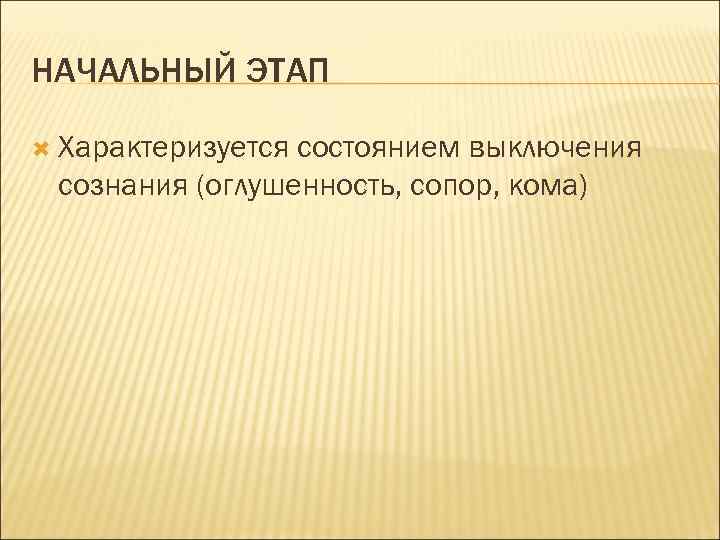 НАЧАЛЬНЫЙ ЭТАП

Характеризуется состоянием выключения сознания (оглушенность, сопор, кома)